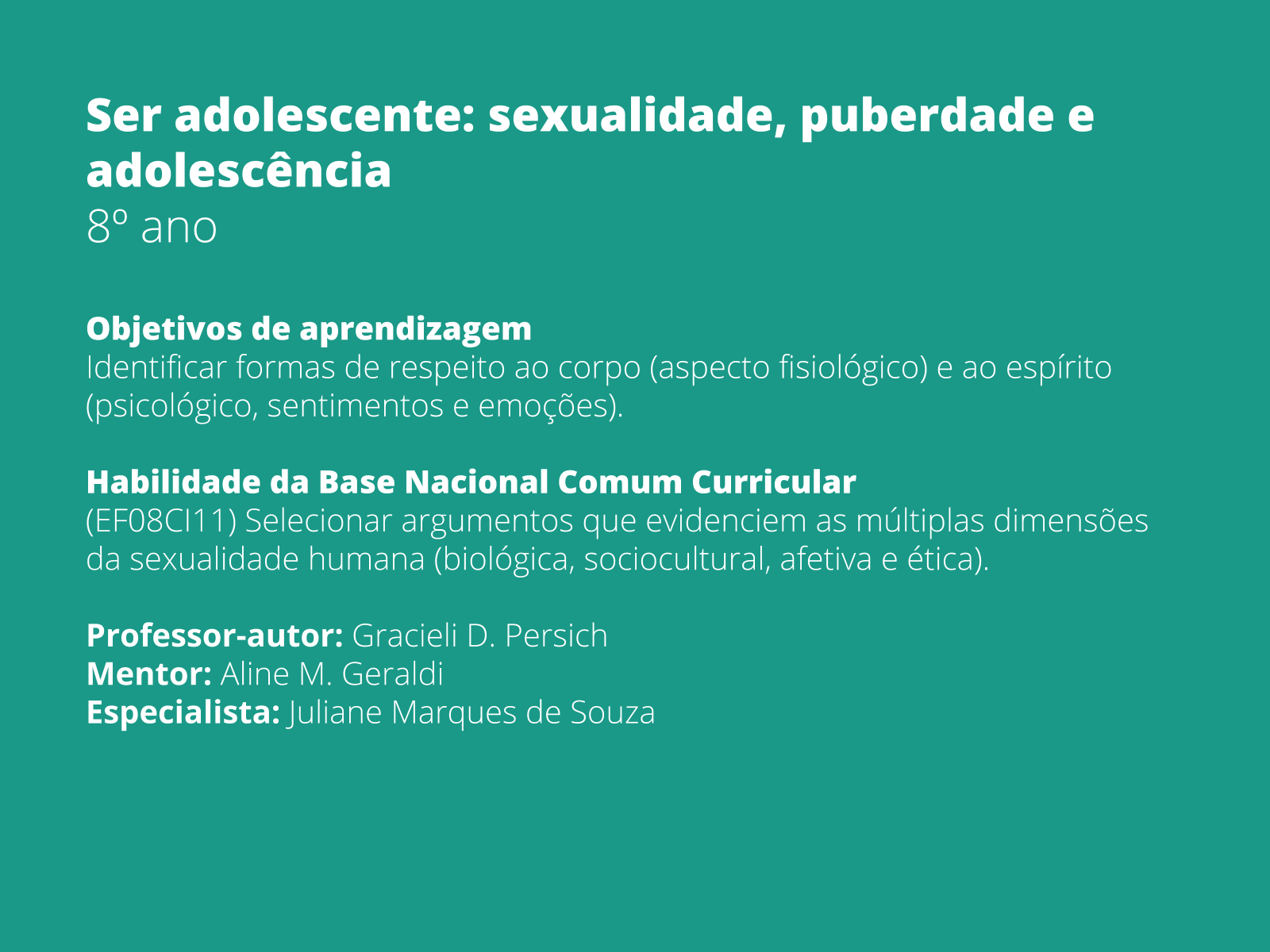 Ser adolescente: sexualidade, puberdade e adolescência
8º ano

Objetivos de aprendizagem
Identificar formas de respeito ao corpo (aspecto fisiológico) e ao espírito (psicológico, sentimentos e emoções).

Habilidade da Base Nacional Comum Curricular
(EF08CI11) Selecionar argumentos que evidenciem as múltiplas dimensões da sexualidade humana (biológica, sociocultural, afetiva e ética).

Professor-autor: Gracieli D. Persich
Mentor: Aline M. Geraldi
Especialista: Juliane Marques de Souza